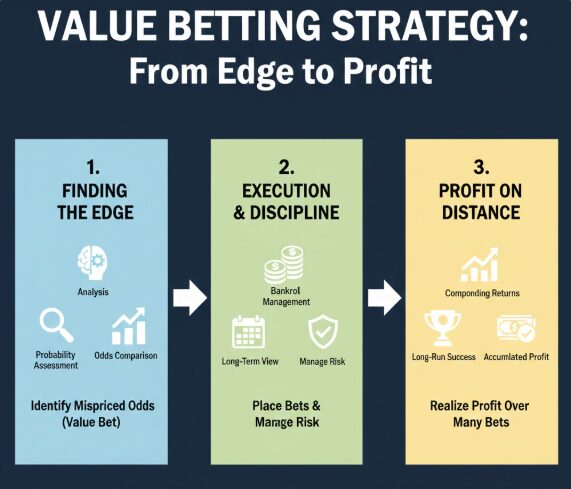 VALUE BETTING STRATEGY:
From Edge to Profit

1.
FINDING THE EDGE

Analysis

Probability Assessment

Odds Comparison

Identify Mispriced Odds (Value Bet)

2.
EXECUTION & DISCIPLINE

Bankrol Management

Long-Term View

Manage Risk

Place Bets & Manage Risk

3.
PROFIT ON DISTANCE

Componding Returns

Long-Run Success

Accumlated Profit

Realize Profit Over Many Bets